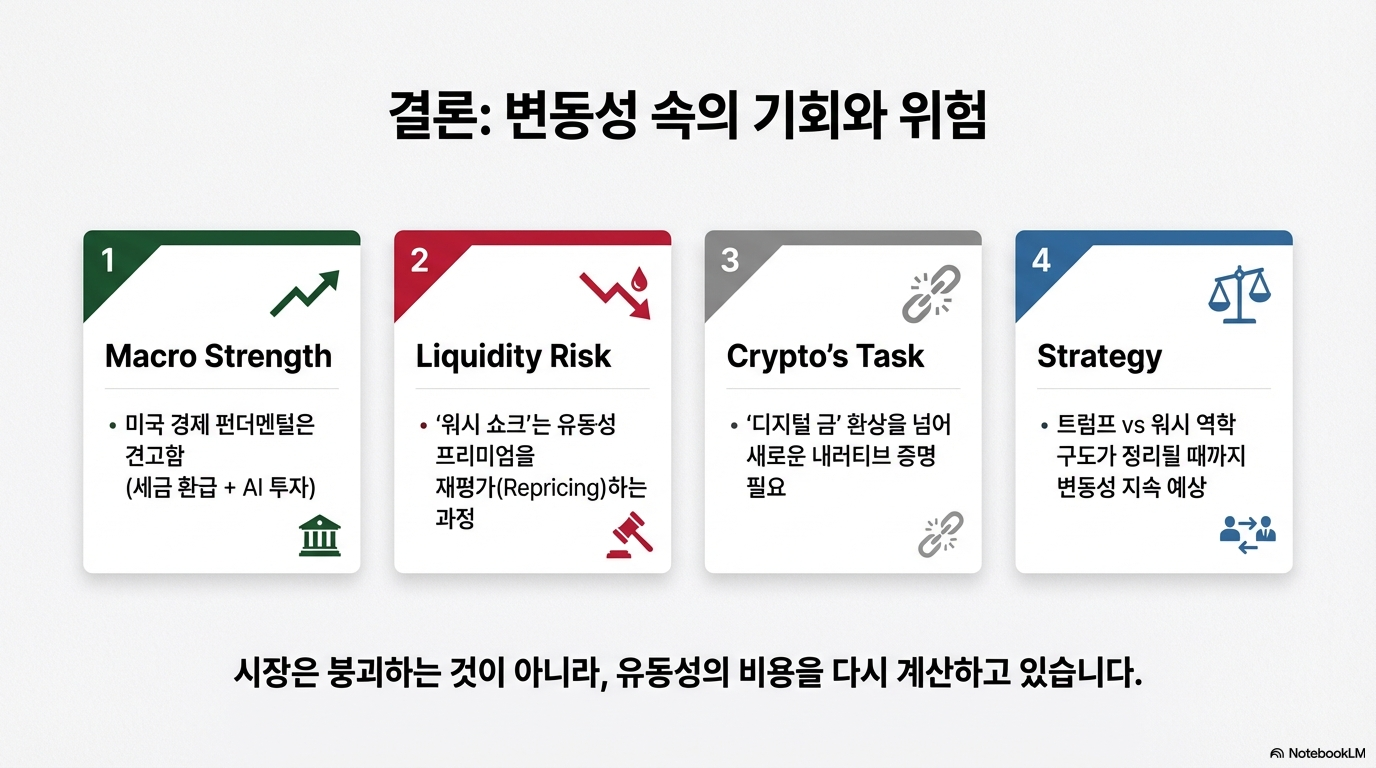 결론: 변동성 속의 기회와 위험

1

Macro Strength

• 미국 경제 펀더멘털은 견고함 (세금 환급 + AI 투자)

2

Liquidity Risk

• '워시 쇼크'는 유동성 프리미엄을 재평가(Repricing)하는 과정

3

Crypto's Task

• '디지털 금' 환상을 넘어 새로운 내러티브 증명 필요

4

Strategy

• 트럼프 vs 워시 역학 구도가 정리될 때까지 변동성 지속 예상

시장은 붕괴하는 것이 아니라, 유동성의 비용을 다시 계산하고 있습니다.

NotebookLM